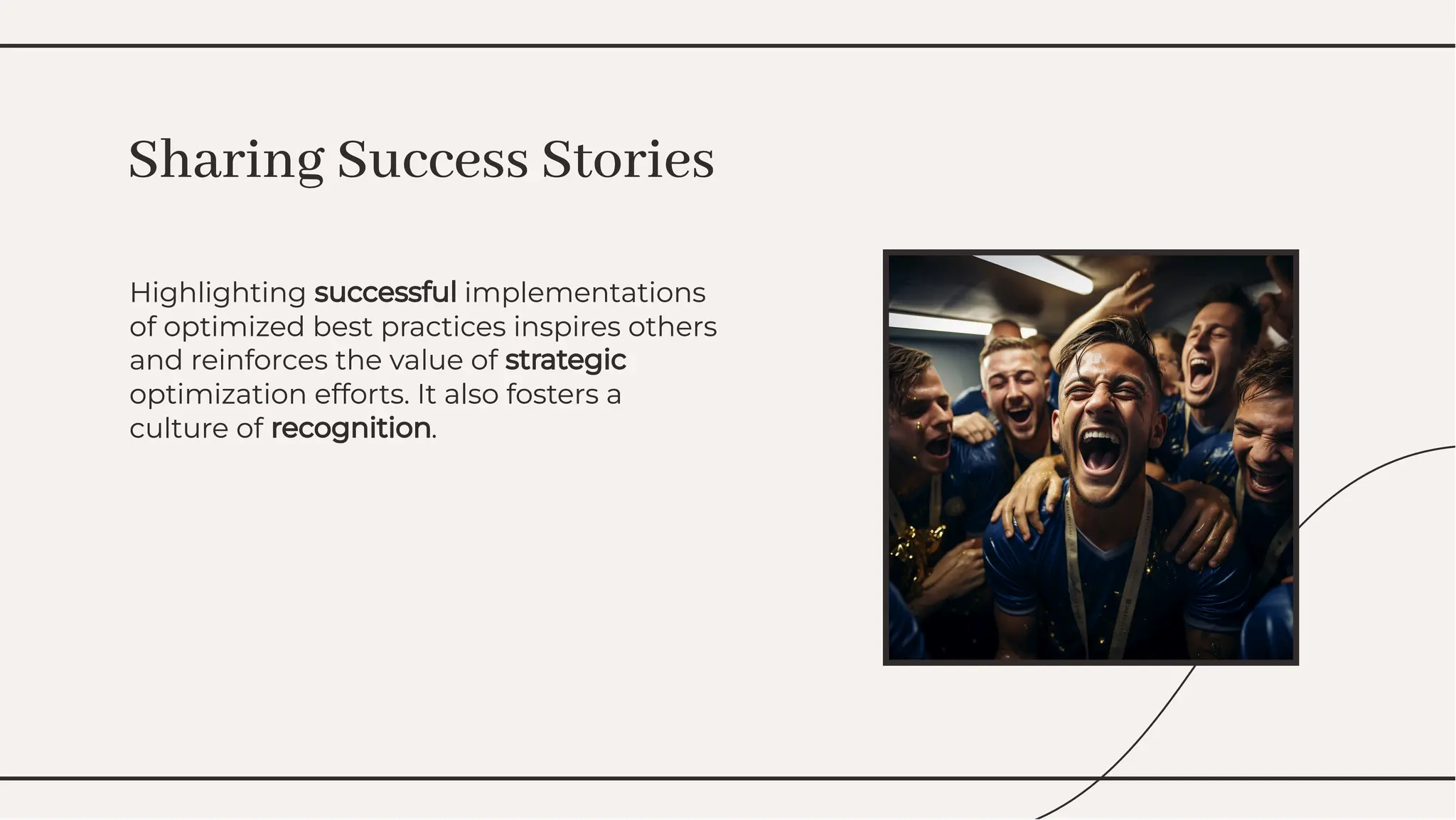 Sharing Success Stories

Highlighting successful implementations of optimized best practices inspires others and reinforces the value of strategic optimization efforts. It also fosters a culture of recognition.